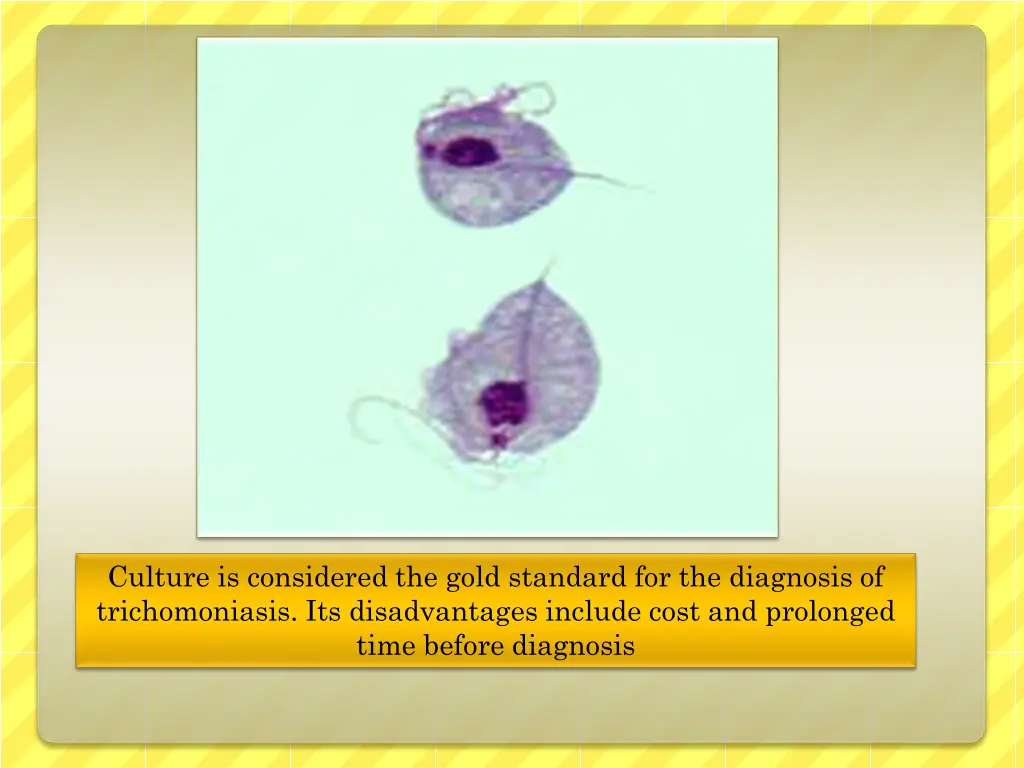 Culture is considered the gold standard for the diagnosis of trichomoniasis. Its disadvantages include cost and prolonged time before diagnosis